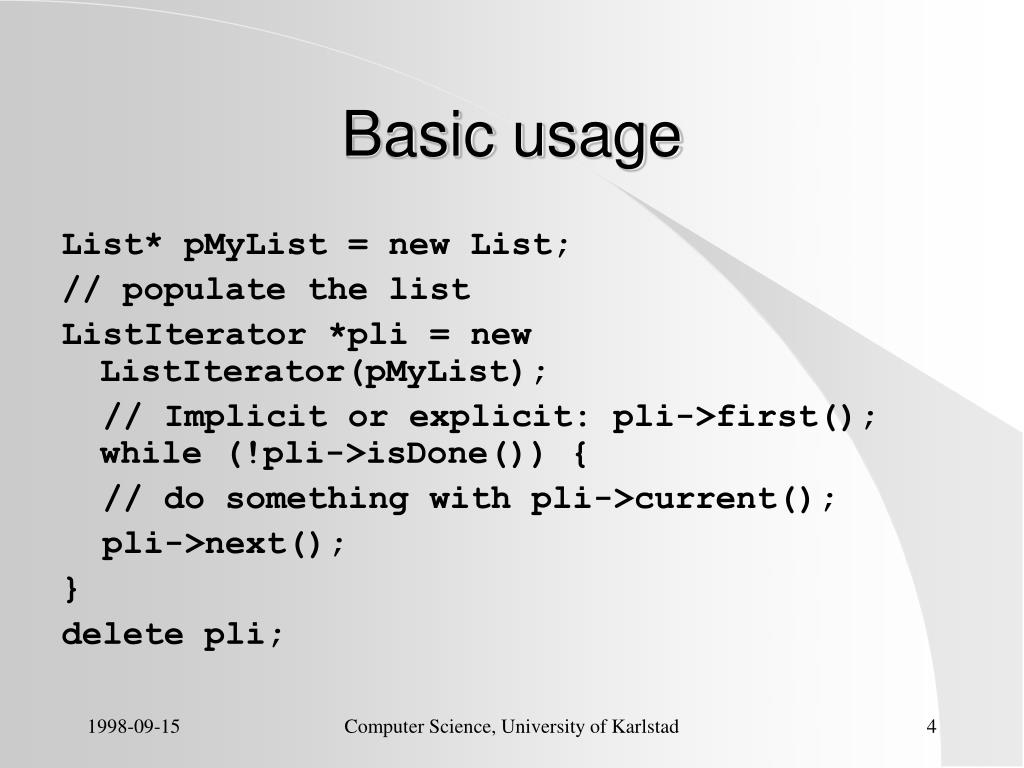 Basic usage

List* pMyList = new List;
// populate the list
ListIterator *pli = new ListIterator(pMyList);
// Implicit or explicit: pli->first();
while (!pli->isDone()) {
// do something with pli->current();
pli->next();
}
delete pli;

1998-09-15
Computer Science, University of Karlstad
4